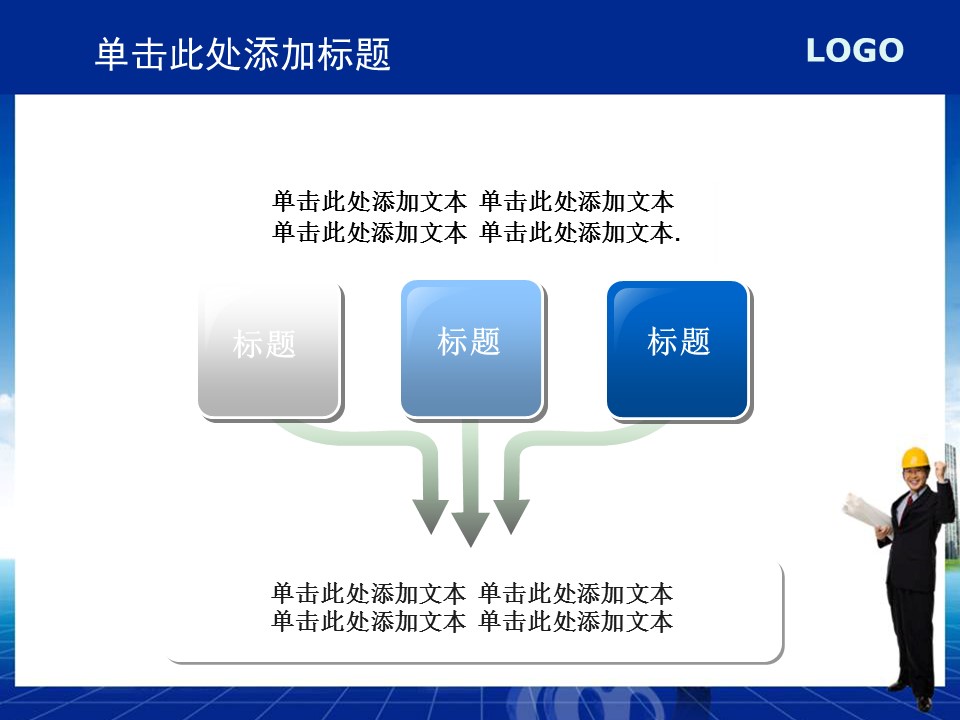 单击此处添加标题

LOGO

单击此处添加文本 单击此处添加文本
单击此处添加文本 单击此处添加文本.

标题

标题

标题

单击此处添加文本 单击此处添加文本
单击此处添加文本 单击此处添加文本